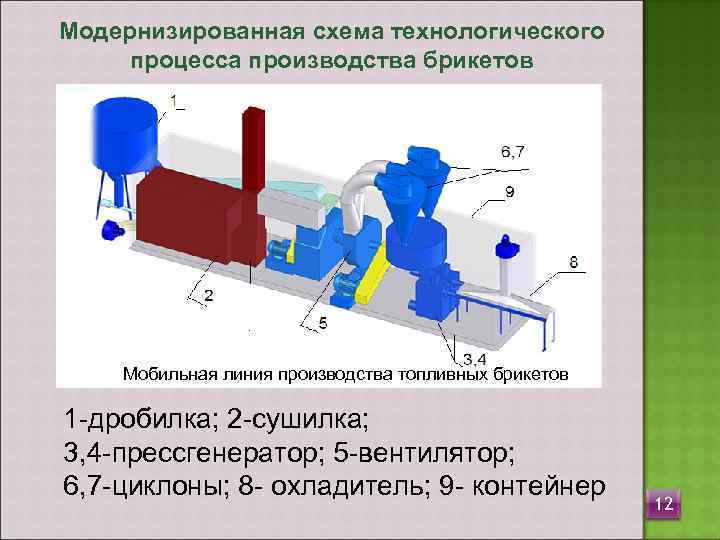 Модернизированная схема технологического процесса производства брикетов

1

6,7

9

8

2

5

3,4

Мобильная линия производства топливных брикетов

1-дробилка; 2-сушилка;
3,4-прессгенератор; 5-вентилятор;
6,7-циклоны; 8- охладитель; 9- контейнер

12